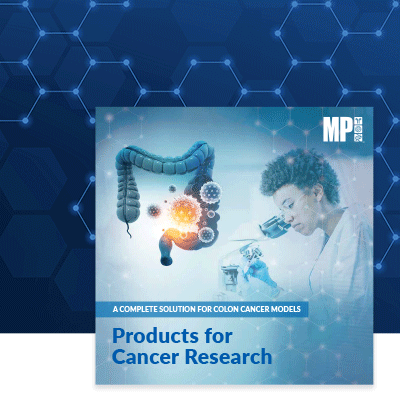 MP

A COMPLETE SOLUTION FOR COLON CANCER MODELS

Products for Cancer Research